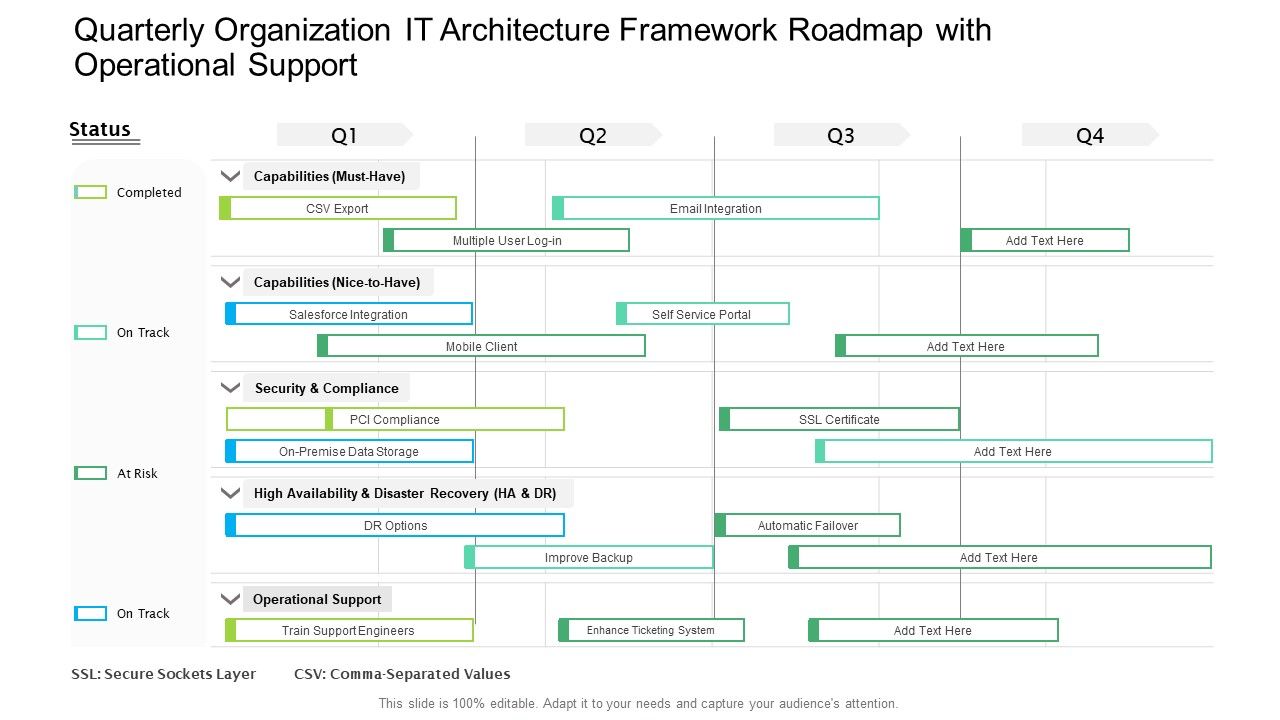 Quarterly Organization IT Architecture Framework Roadmap with Operational Support

Status

Completed

On Track

At Risk

On Track

Q1

Q2

Q3

Q4

Capabilities (Must-Have)

CSV Export

Email Integration

Multiple User Log-in

Add Text Here

Capabilities (Nice-to-Have)

Salesforce Integration

Self Service Portal

Mobile Client

Add Text Here

Security & Compliance

PCI Compliance

SSL Certificate

On-Premise Data Storage

Add Text Here

High Availability & Disaster Recovery (HA & DR)

DR Options

Automatic Failover

Improve Backup

Add Text Here

Operational Support

Train Support Engineers

Enhance Ticketing System

Add Text Here

SSL: Secure Sockets Layer CSV: Comma-Separated Values

This slide is 100% editable. Adapt it to your needs and capture your audience's attention.